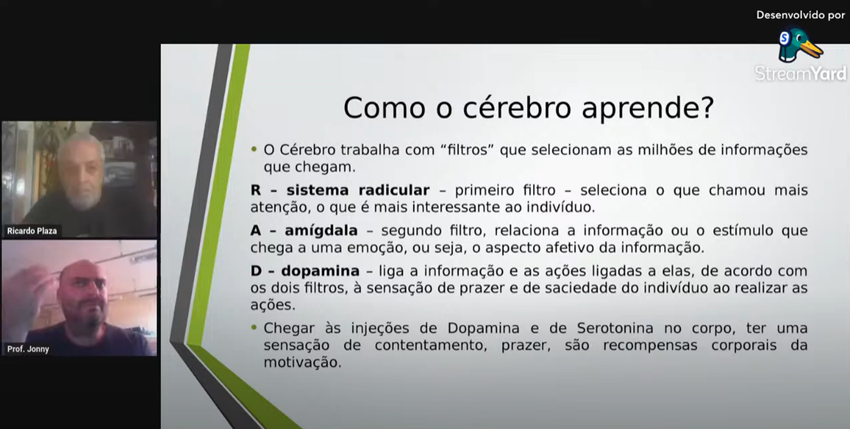 Desenvolvido por
StreamYard

Ricardo Plaza

Prof. Jonny

Como o cérebro aprende?

• O Cérebro trabalha com "filtros" que selecionam as milhões de informações que chegam.

R – sistema radicular – primeiro filtro – seleciona o que chamou mais atenção, o que é mais interessante ao indivíduo.

A – amígdala – segundo filtro, relaciona a informação ou o estímulo que chega a uma emoção, ou seja, o aspecto afetivo da informação.

D – dopamina – liga a informação e as ações ligadas a elas, de acordo com os dois filtros, à sensação de prazer e de saciedade do indivíduo ao realizar as ações.

• Chegar às injeções de Dopamina e de Serotonina no corpo, ter uma sensação de contentamento, prazer, são recompensas corporais da motivação.